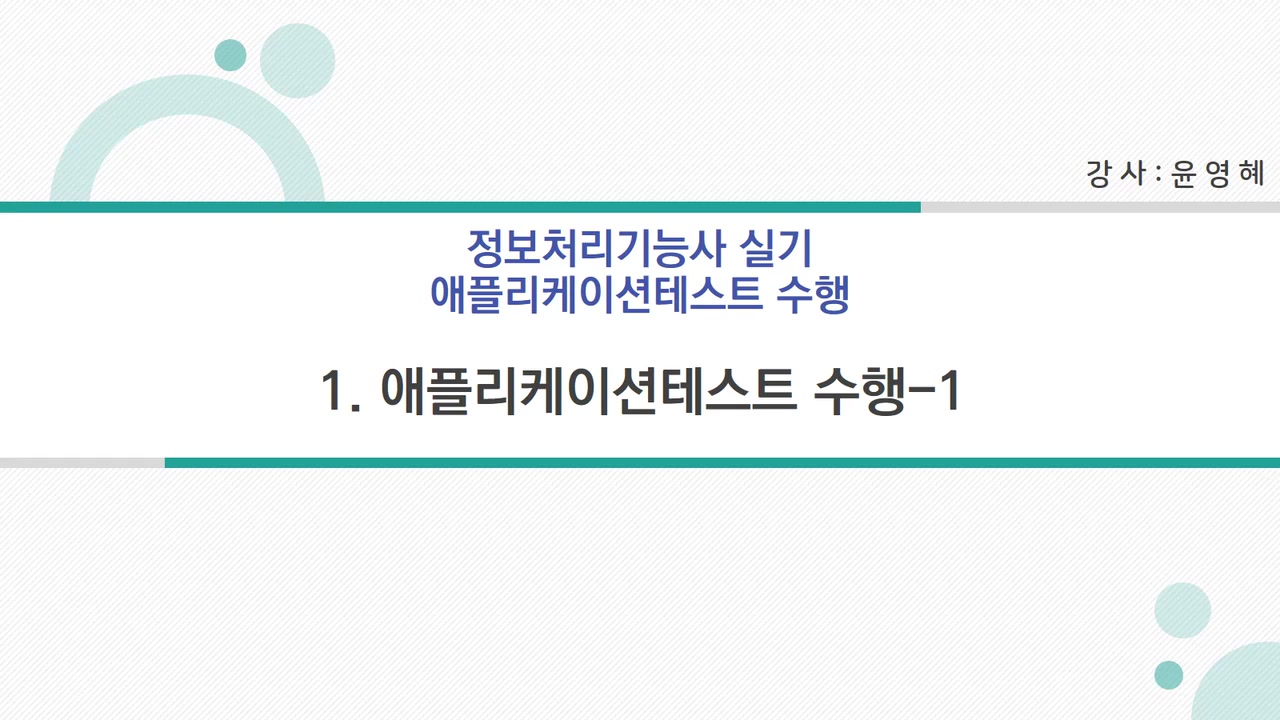 강 사 : 윤 영 혜

정보처리기능사 실기
애플리케이션테스트 수행

1. 애플리케이션테스트 수행-1